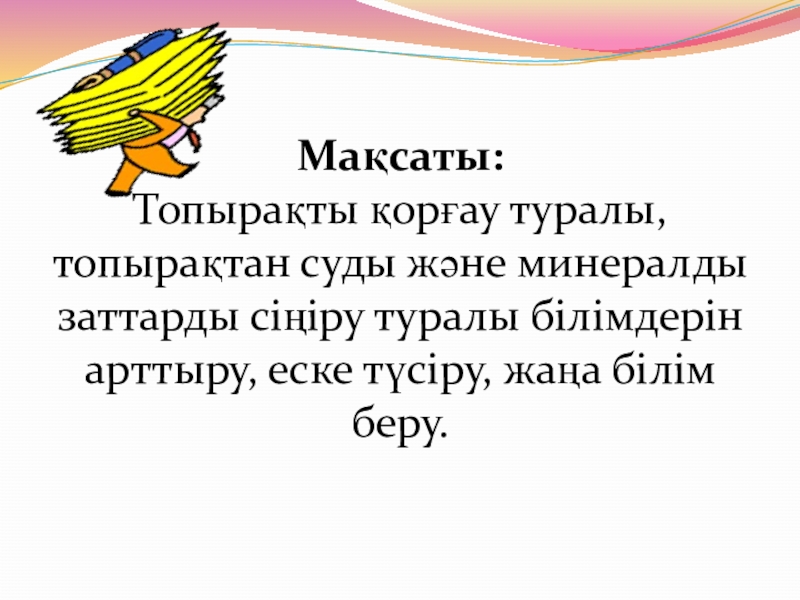 Мақсаты:
Топырақты қорғау туралы, топырақтан суды және минералды заттарды сіңіру туралы білімдерін арттыру, еске түсіру, жаңа білім беру.